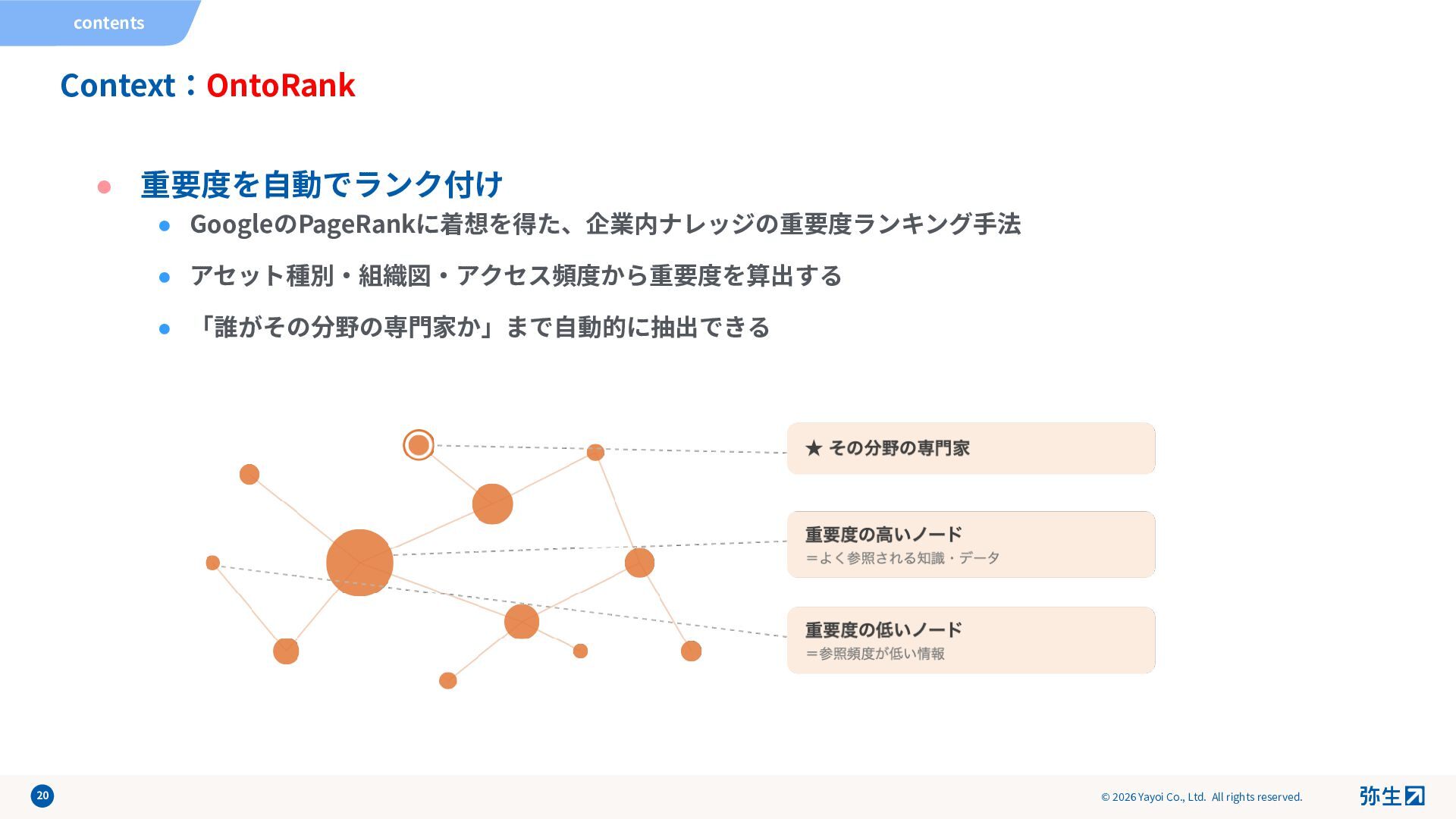 contents

Context：OntoRank

● 重要度を自動でランク付け

● GoogleのPageRankに着想を得た、企業内ナレッジの重要度ランキング手法

● アセット種別・組織図・アクセス頻度から重要度を算出する

● 「誰がその分野の専門家か」まで自動的に抽出できる

★ その分野の専門家

重要度の高いノード
＝よく参照される知識・データ

重要度の低いノード
＝参照頻度が低い情報

20

© 2026 Yayoi Co., Ltd. All rights reserved.

弥生